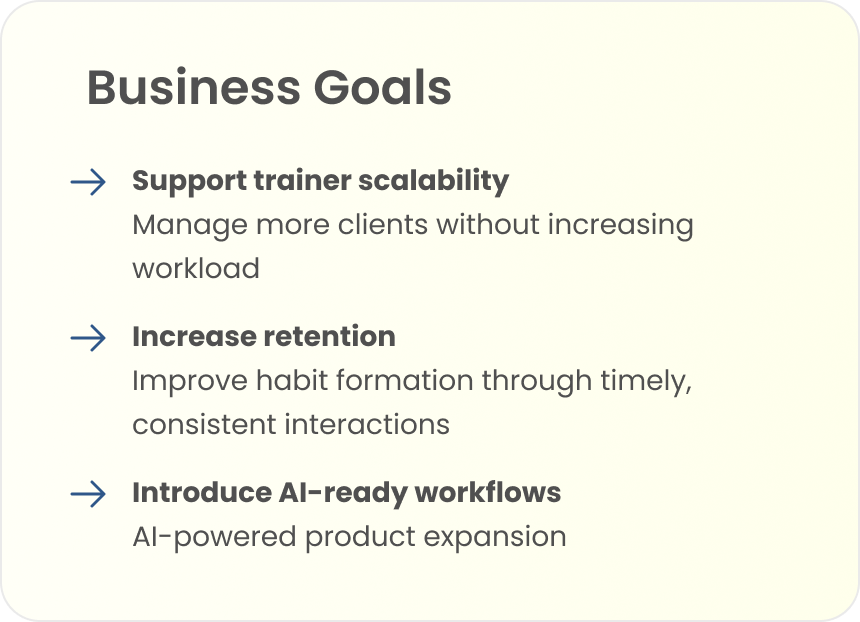 Business Goals

→ Support trainer scalability
Manage more clients without increasing workload

→ Increase retention
Improve habit formation through timely, consistent interactions

→ Introduce AI-ready workflows
AI-powered product expansion